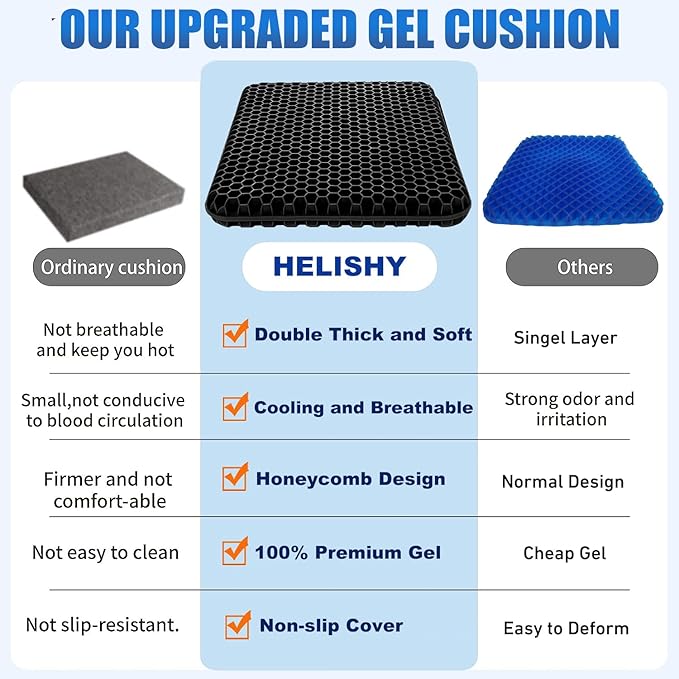 OUR UPGRADED GEL CUSHION

| Ordinary cushion | HELISHY | Others |
|---|---|---|
| Not breathable and keep you hot | Double Thick and Soft | Singel Layer |
| Small,not conducive to blood circulation | Cooling and Breathable | Strong odor and irritation |
| Firmer and not comfort-able | Honeycomb Design | Normal Design |
| Not easy to clean | 100% Premium Gel | Cheap Gel |
| Not slip-resistant. | Non-slip Cover | Easy to Deform |